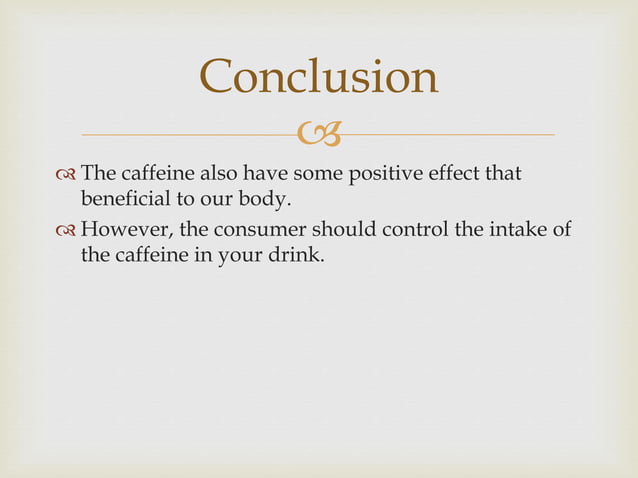 Conclusion

The caffeine also have some positive effect that beneficial to our body.

However, the consumer should control the intake of the caffeine in your drink.